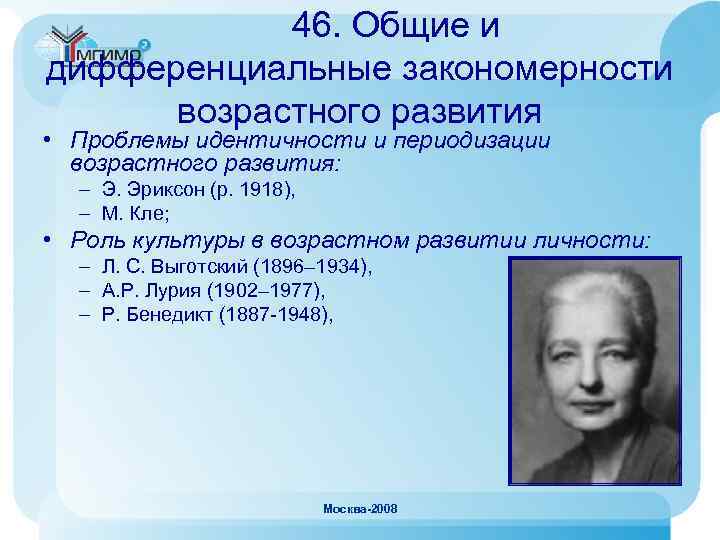 МГИМО

46. Общие и дифференциальные закономерности возрастного развития

• Проблемы идентичности и периодизации возрастного развития:
– Э. Эриксон (р. 1918),
– М. Кле;

• Роль культуры в возрастном развитии личности:
– Л. С. Выготский (1896–1934),
– А.Р. Лурия (1902–1977),
– Р. Бенедикт (1887-1948),

Москва-2008